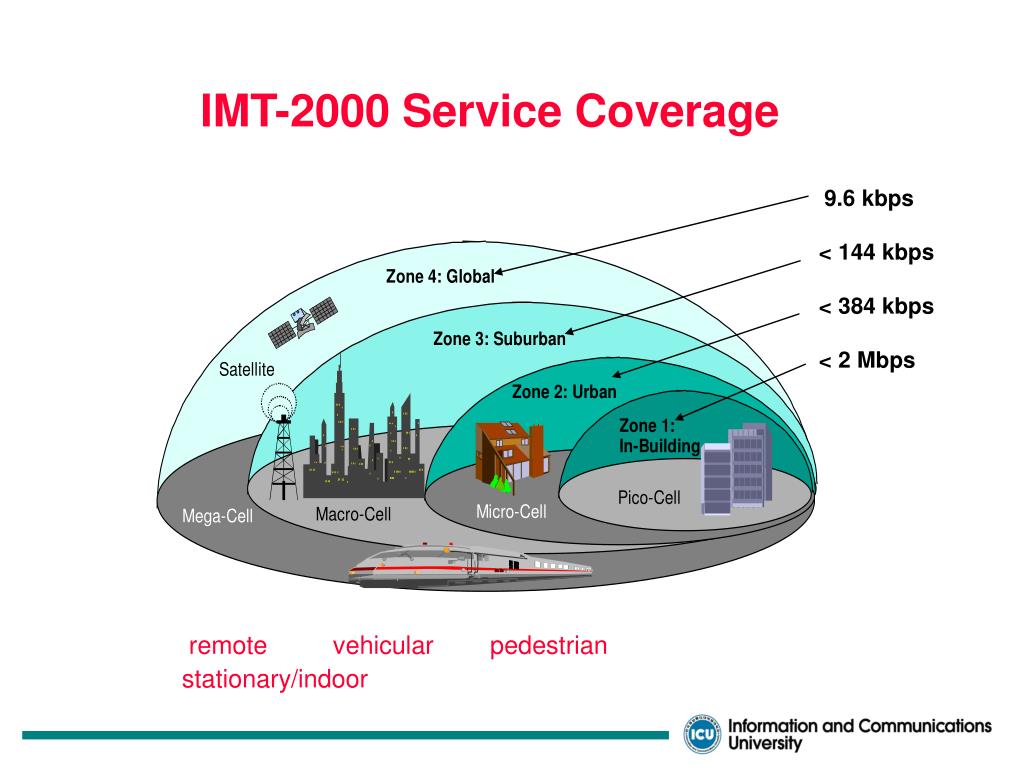 IMT-2000 Service Coverage

9.6 kbps

< 144 kbps

< 384 kbps

< 2 Mbps

Zone 4: Global

Zone 3: Suburban

Zone 2: Urban

Zone 1: In-Building

Satellite

Mega-Cell

Macro-Cell

Micro-Cell

Pico-Cell

remote vehicular pedestrian stationary/indoor

ICU

Information and Communications University